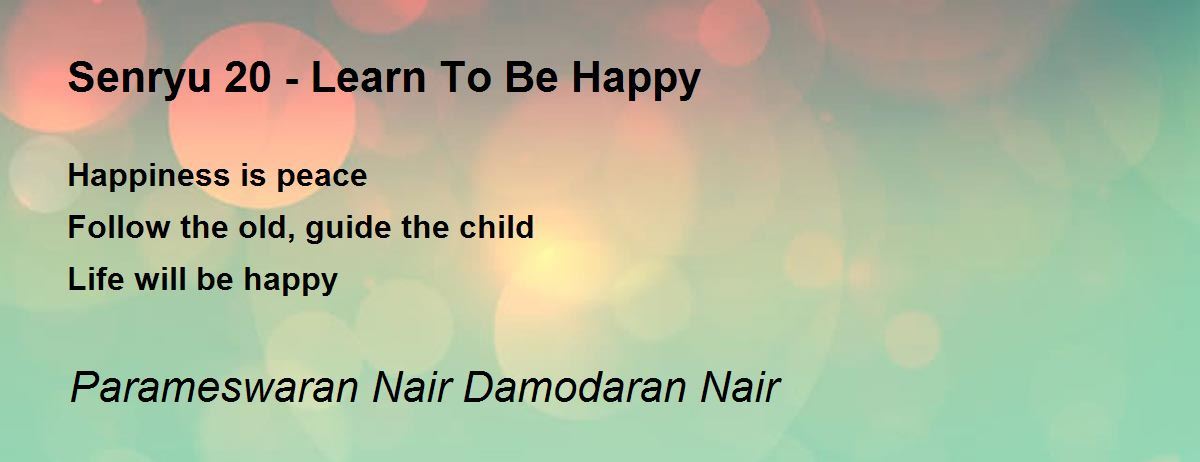 Senryu 20 - Learn To Be Happy

Happiness is peace
Follow the old, guide the child
Life will be happy

Parameswaran Nair Damodaran Nair